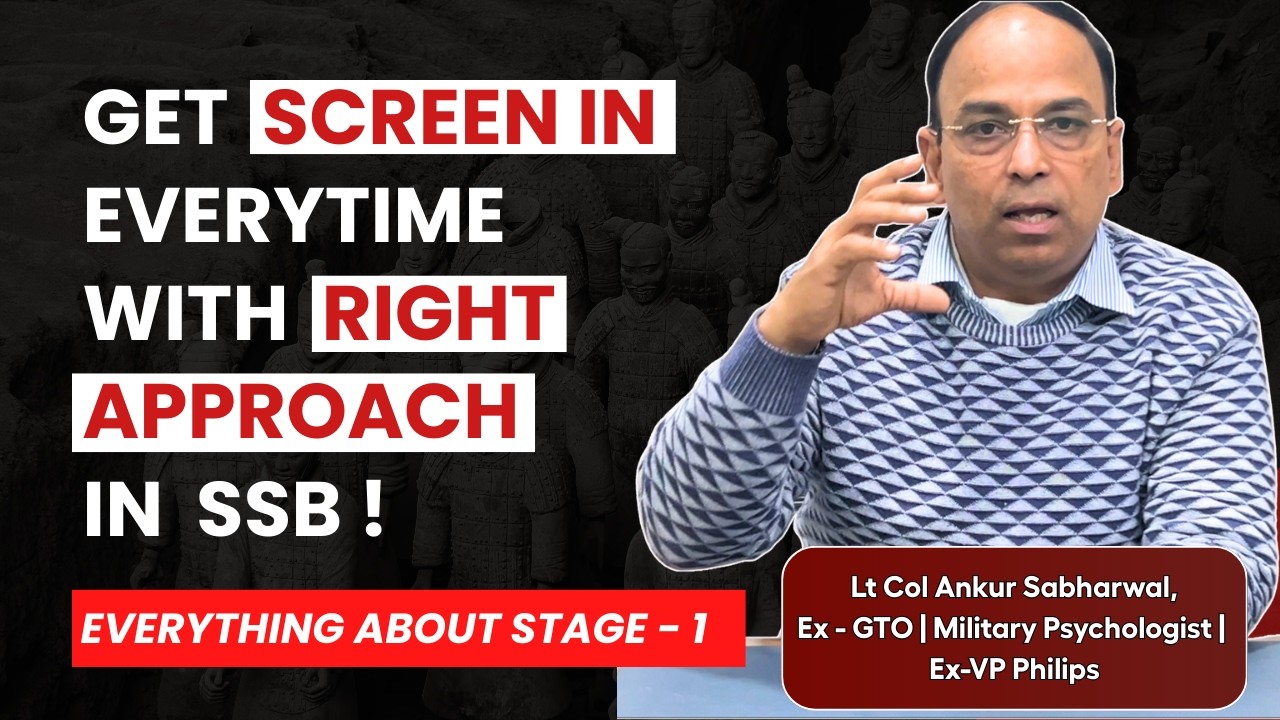 GET SCREEN IN EVERYTIME WITH RIGHT APPROACH IN SSB !

EVERYTHING ABOUT STAGE - 1

Lt Col Ankur Sabharwal,
Ex - GTO | Military Psychologist |
Ex-VP Philips